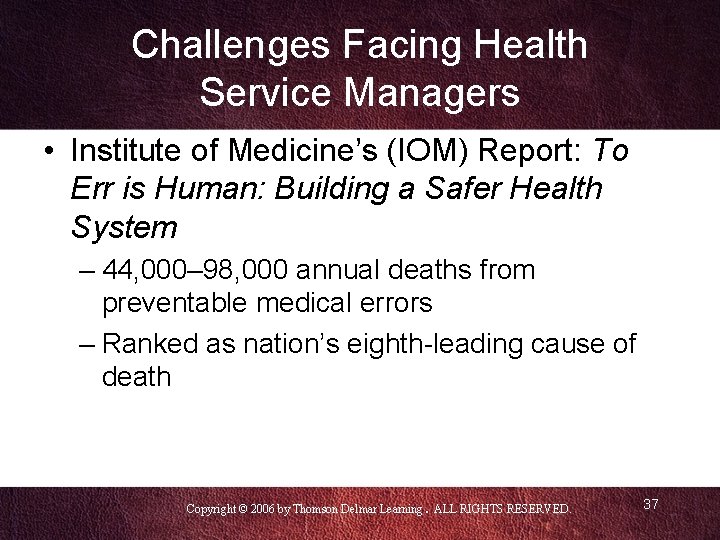 Challenges Facing Health Service Managers

• Institute of Medicine's (IOM) Report: To Err is Human: Building a Safer Health System

– 44,000–98,000 annual deaths from preventable medical errors

– Ranked as nation's eighth-leading cause of death

Copyright © 2006 by Thomson Delmar Learning . ALL RIGHTS RESERVED.

37